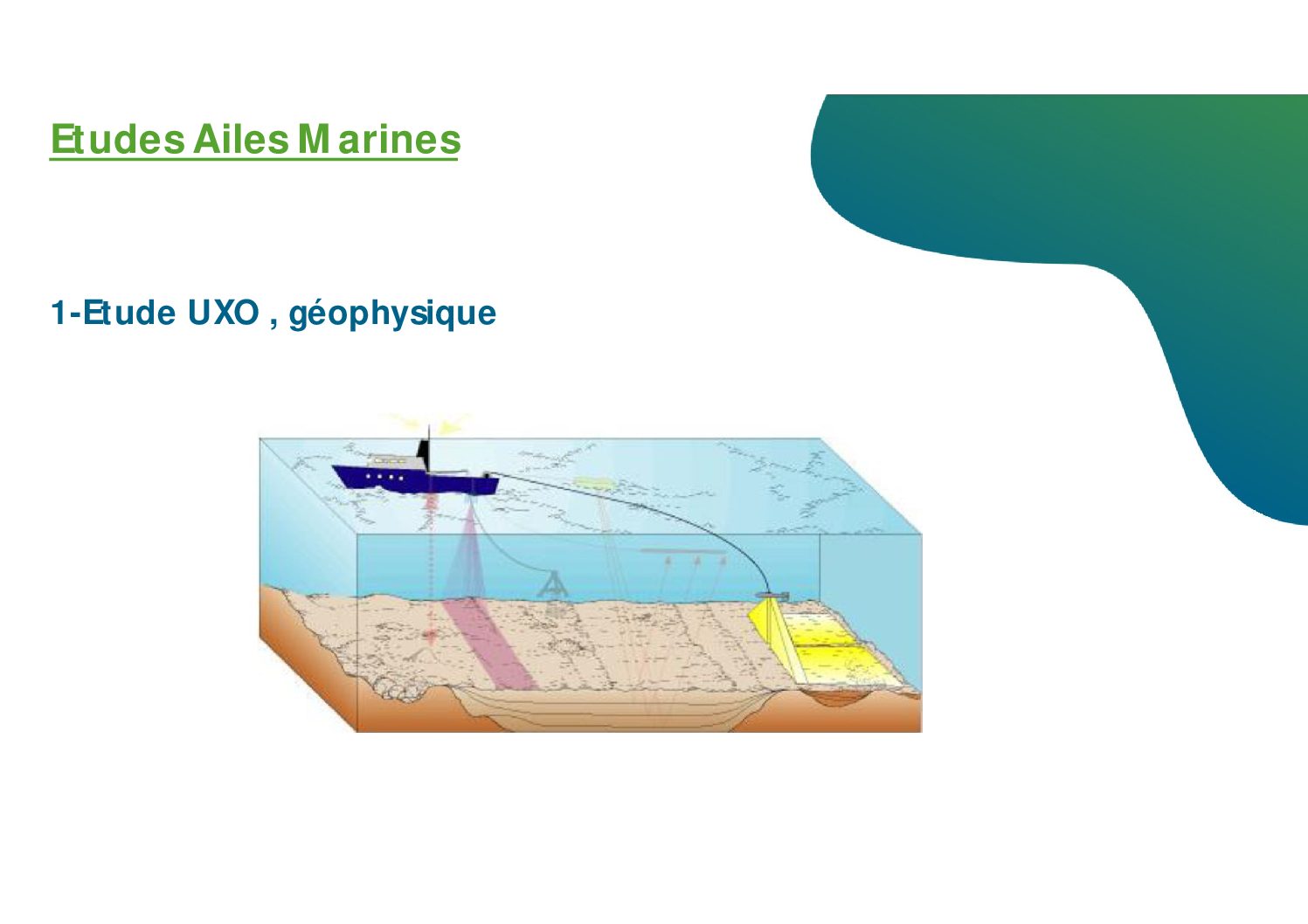 Etudes Ailes Marines

1-Etude UXO , géophysique